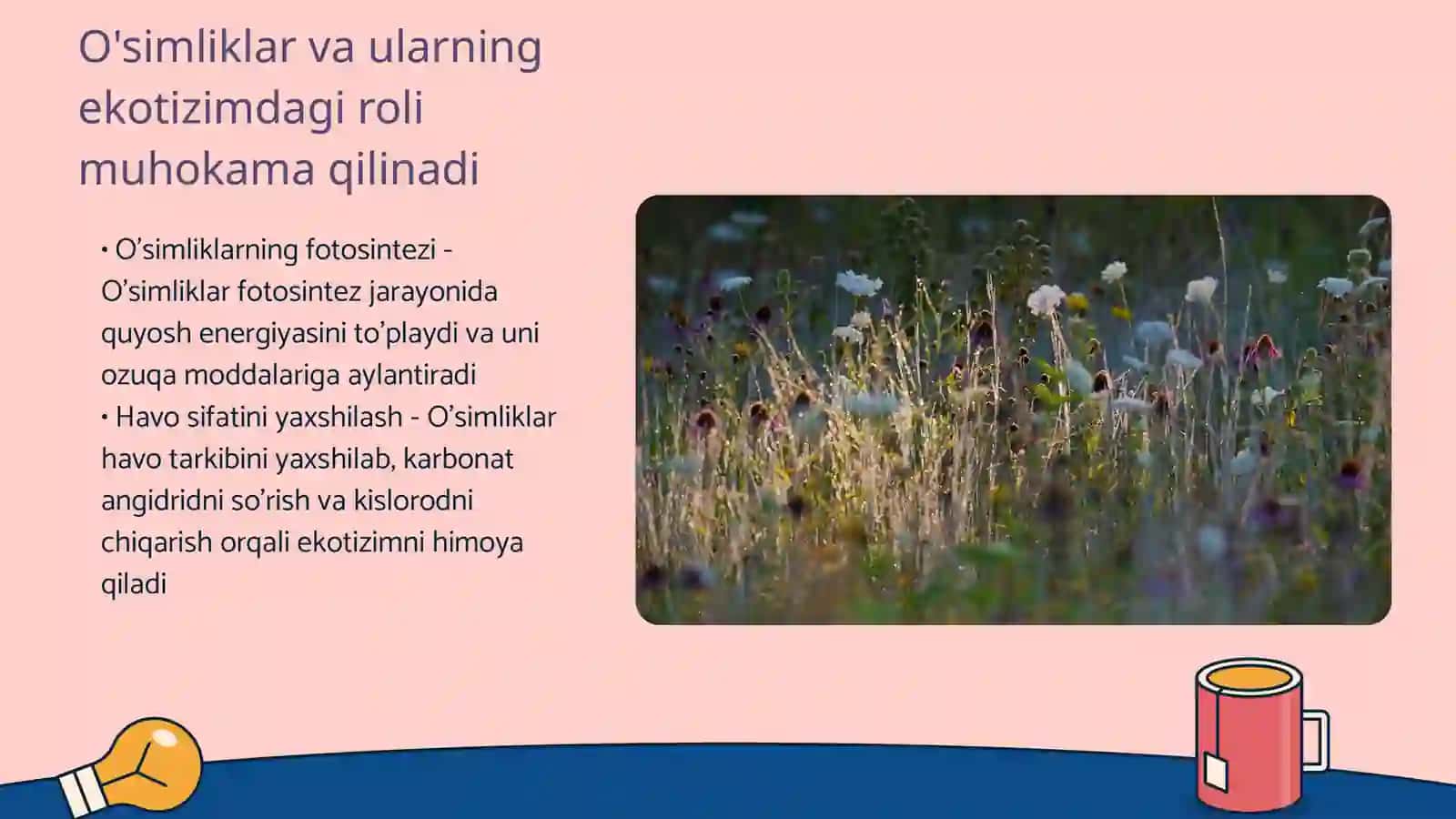 O'simliklar va ularning ekotizimdagi roli muhokama qilinadi

• O’simliklarning fotosintezi - O’simliklar fotosintez jarayonida quyosh energiyasini to’playdi va uni ozuqa moddalariga aylantiradi
• Havo sifatini yaxshilash - O’simliklar havo tarkibini yaxshilab, karbonat angidridni so’rish va kislorodni chiqarish orqali ekotizimni himoya qiladi